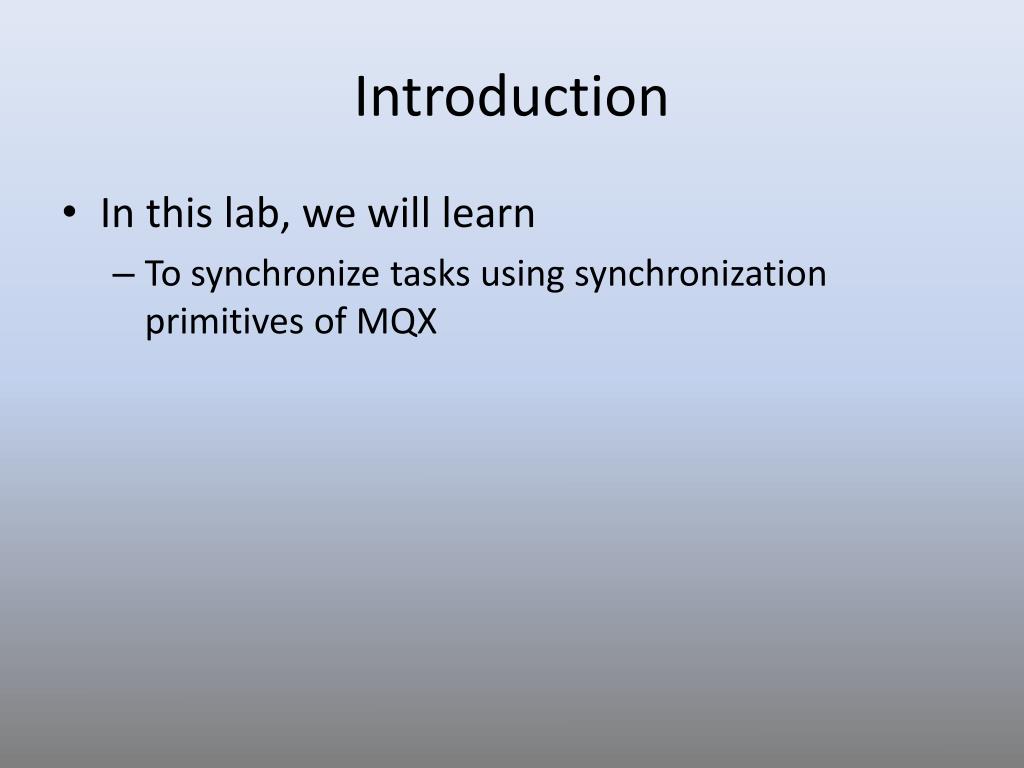 Introduction

• In this lab, we will learn
– To synchronize tasks using synchronization primitives of MQX